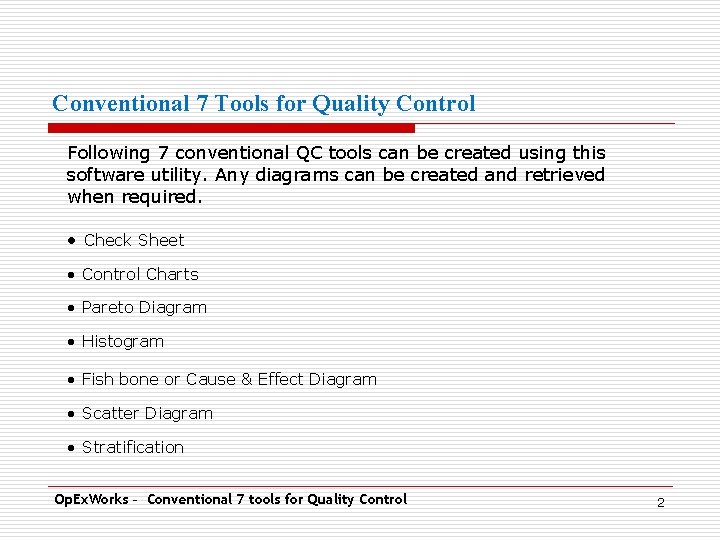 Conventional 7 Tools for Quality Control

Following 7 conventional QC tools can be created using this software utility. Any diagrams can be created and retrieved when required.

• Check Sheet

• Control Charts

• Pareto Diagram

• Histogram

• Fish bone or Cause & Effect Diagram

• Scatter Diagram

• Stratification

OpExWorks - Conventional 7 tools for Quality Control

2